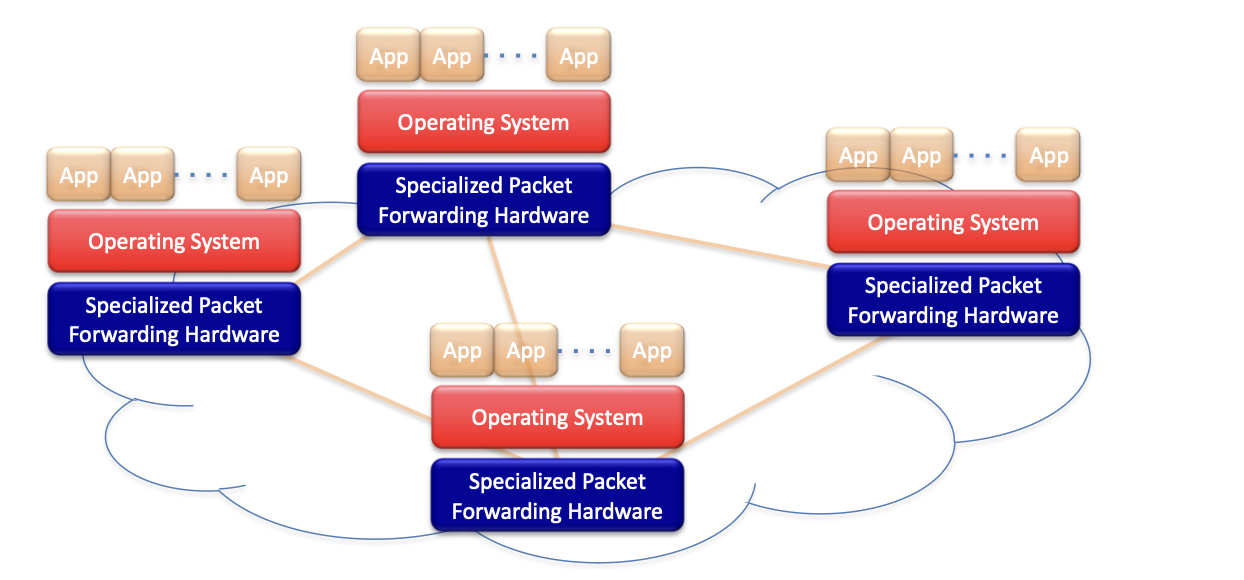 App App App

Operating System

Specialized Packet Forwarding Hardware

App App App

Operating System

Specialized Packet Forwarding Hardware

App App App

Operating System

Specialized Packet Forwarding Hardware

App App App

Operating System

Specialized Packet Forwarding Hardware